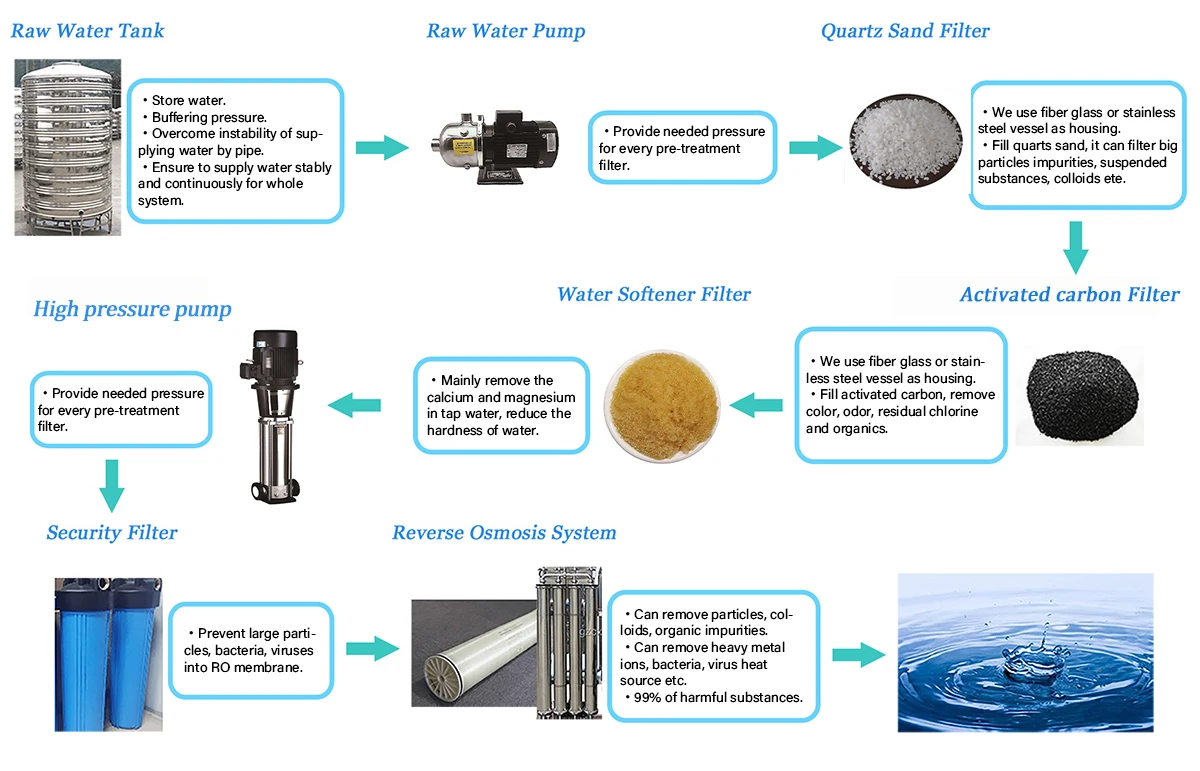 Raw Water Tank

• Store water.
• Buffering pressure.
• Overcome instability of supplying water by pipe.
• Ensure to supply water stably and continuously for whole system.

Raw Water Pump

• Provide needed pressure for every pre-treatment filter.

Quartz Sand Filter

• We use fiber glass or stainless steel vessel as housing.
• Fill quarts sand, it can filter big particles impurities, suspended substances, colloids ete.

Activated carbon Filter

• We use fiber glass or stainless steel vessel as housing.
• Fill activated carbon, remove color, odor, residual chlorine and organics.

Water Softener Filter

• Mainly remove the calcium and magnesium in tap water, reduce the hardness of water.

High pressure pump

• Provide needed pressure for every pre-treatment filter.

Security Filter

• Prevent large particles, bacteria, viruses into RO membrane.

Reverse Osmosis System

• Can remove particles, colloids, organic impurities.
• Can remove heavy metal ions, bacteria, virus heat source etc.
• 99% of harmful substances.